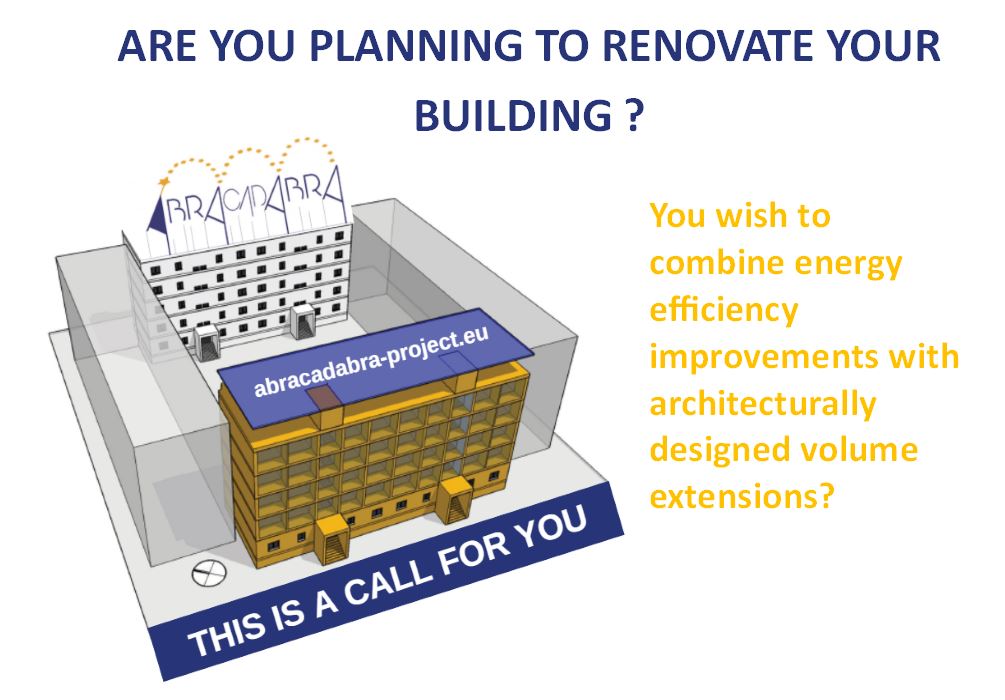 ARE YOU PLANNING TO RENOVATE YOUR BUILDING ?

ABRACADABRA

abracadabra-project.eu

THIS IS A CALL FOR YOU

You wish to combine energy efficiency improvements with architecturally designed volume extensions?